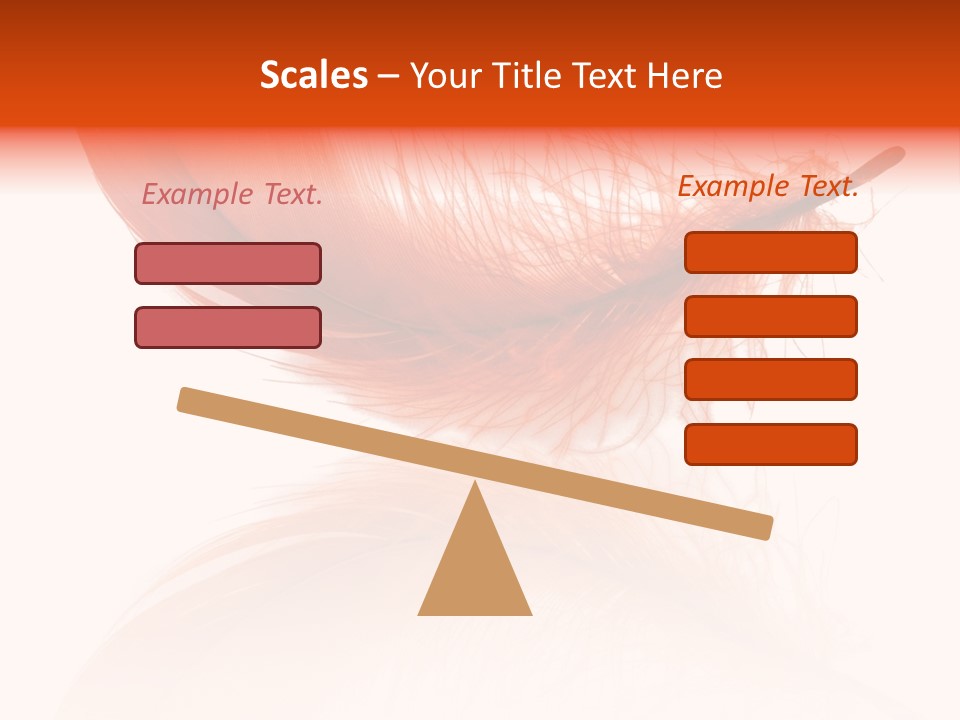 Scales – Your Title Text Here

Example Text.

Example Text.